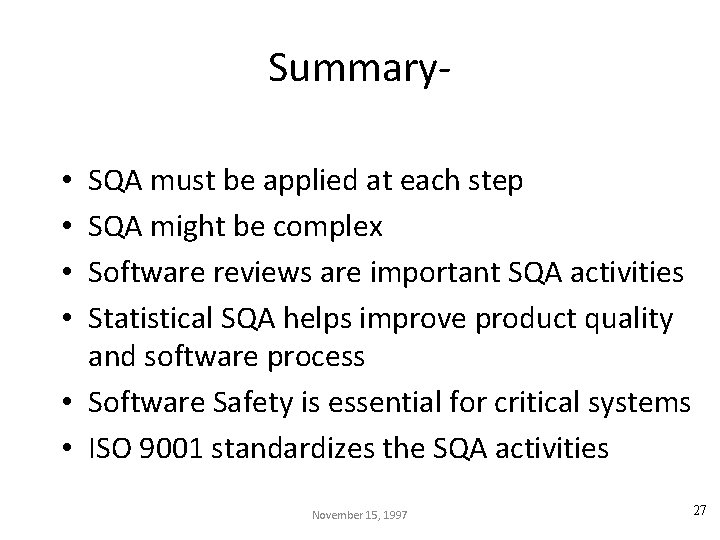 Summary-

• SQA must be applied at each step
• SQA might be complex
• Software reviews are important SQA activities
• Statistical SQA helps improve product quality and software process
• Software Safety is essential for critical systems
• ISO 9001 standardizes the SQA activities

November 15, 1997

27